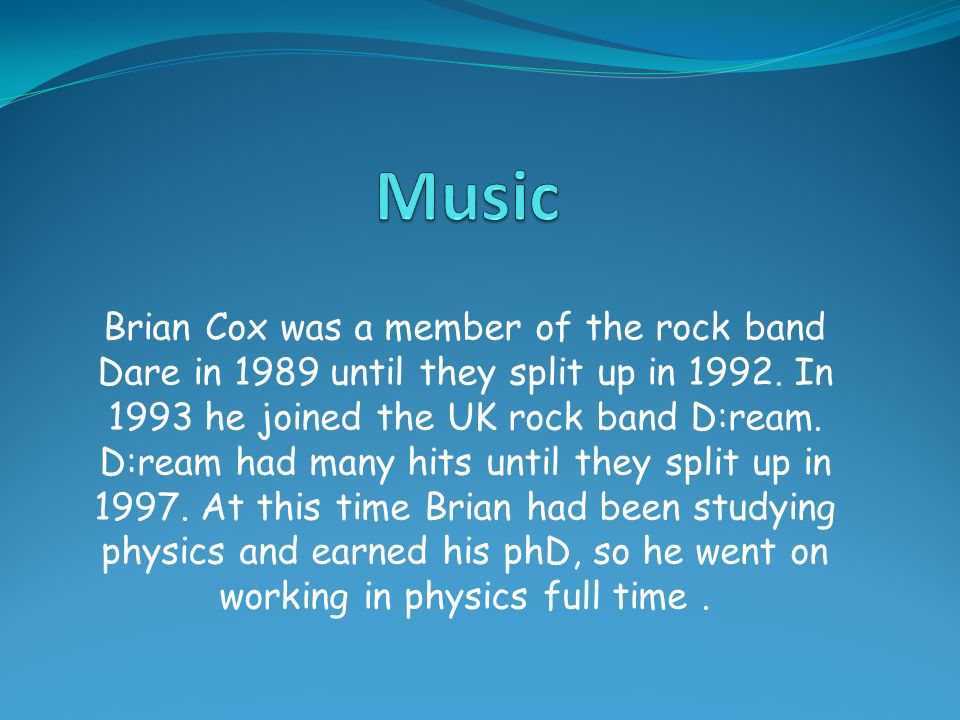 Music

Brian Cox was a member of the rock band Dare in 1989 until they split up in 1992. In 1993 he joined the UK rock band D:ream. D:ream had many hits until they split up in 1997. At this time Brian had been studying physics and earned his phD, so he went on working in physics full time .